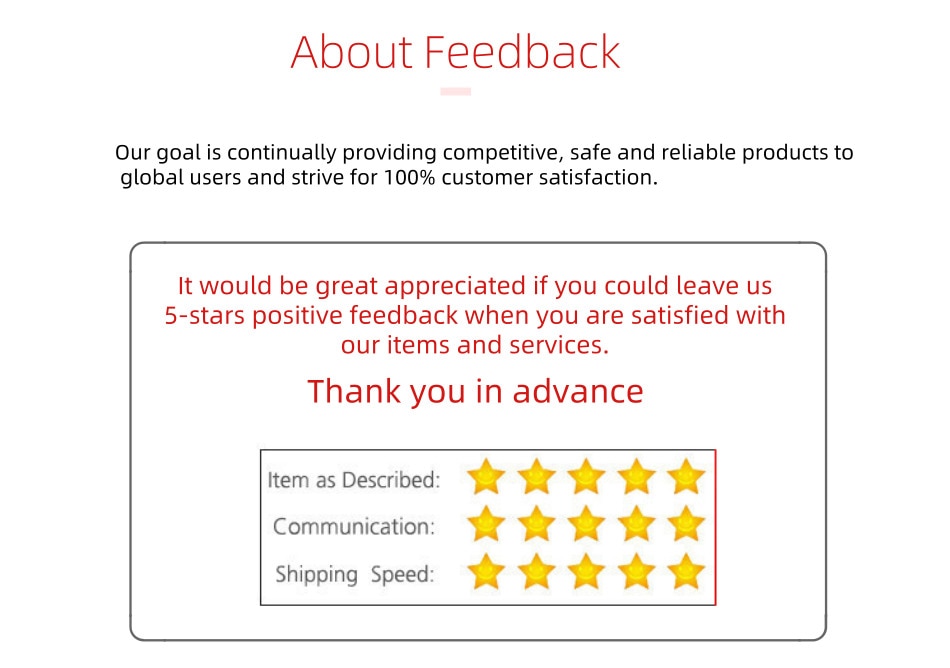 About Feedback

Our goal is continually providing competitive, safe and reliable products to global users and strive for 100% customer satisfaction.

It would be great appreciated if you could leave us 5-stars positive feedback when you are satisfied with our items and services.

Thank you in advance

Item as Described:
Communication:
Shipping Speed: